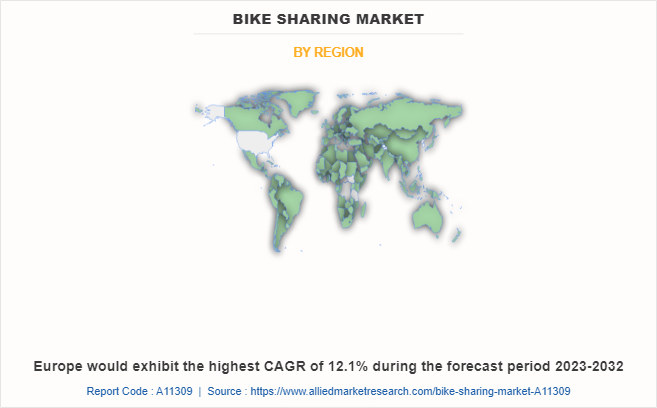 BIKE SHARING MARKET

BY REGION

Europe would exhibit the highest CAGR of 12.1% during the forecast period 2023-2032

Report Code : A11309 | Source : https://www.alliedmarketresearch.com/bike-sharing-market-A11309